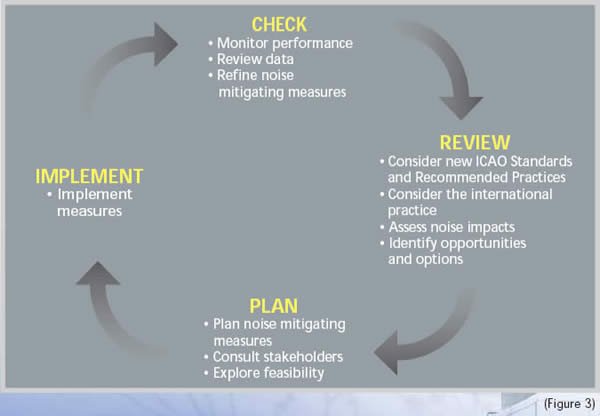 CHECK
• Monitor performance
• Review data
• Refine noise mitigating measures

REVIEW
• Consider new ICAO Standards and Recommended Practices
• Consider the international practice
• Assess noise impacts
• Identify opportunities and options

PLAN
• Plan noise mitigating measures
• Consult stakeholders
• Explore feasibility

IMPLEMENT
• Implement measures

(Figure 3)